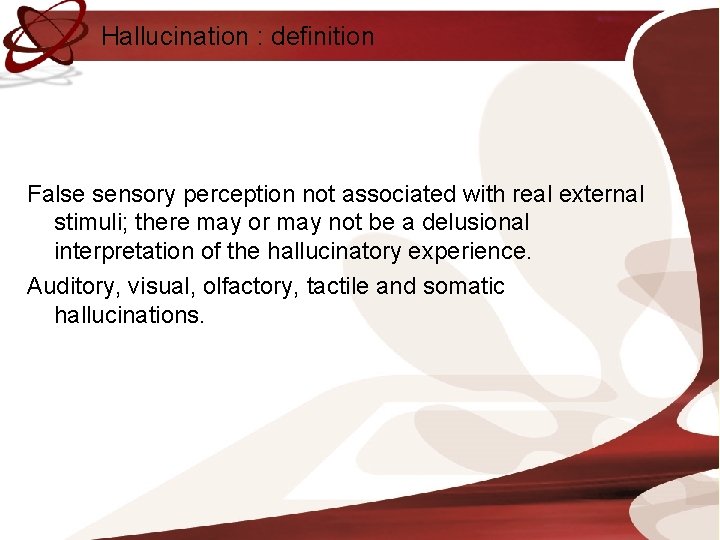 Hallucination : definition

False sensory perception not associated with real external stimuli; there may or may not be a delusional interpretation of the hallucinatory experience.

Auditory, visual, olfactory, tactile and somatic hallucinations.